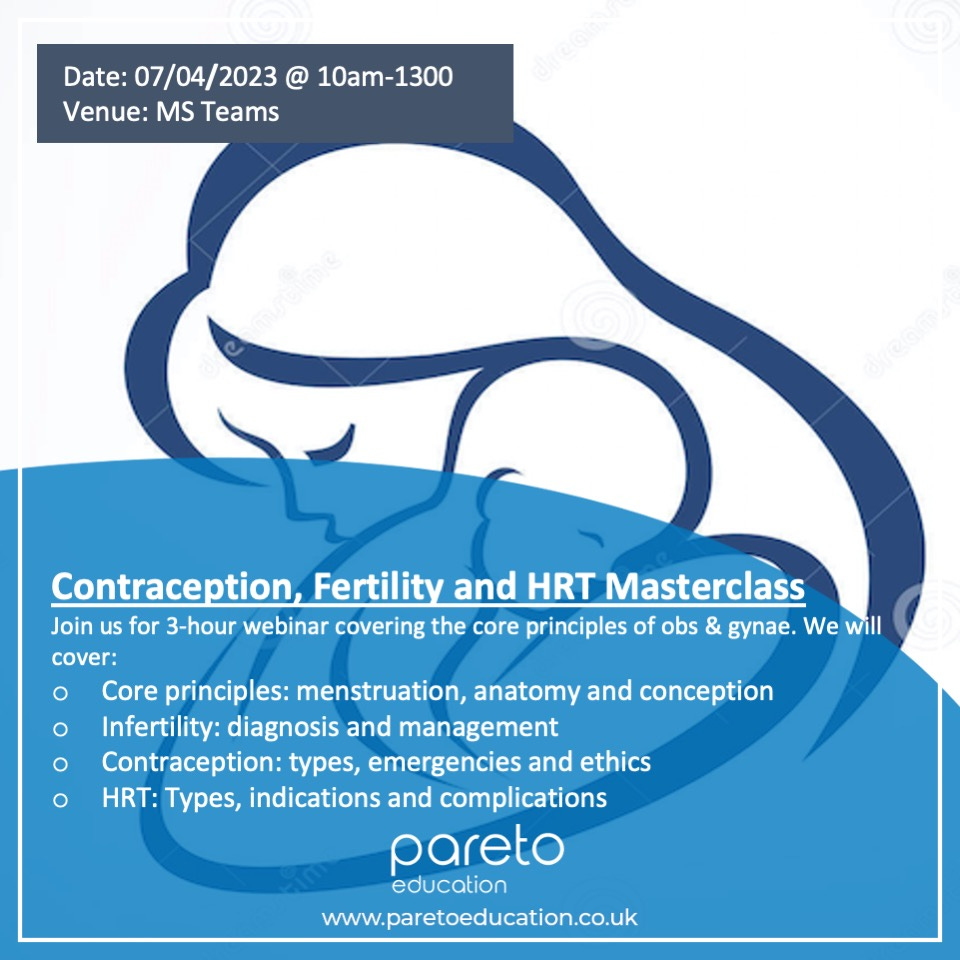 Date: 07/04/2023 @ 10am-1300
Venue: MS Teams

Contraception, Fertility and HRT Masterclass

Join us for 3-hour webinar covering the core principles of obs & gynae. We will cover:

o Core principles: menstruation, anatomy and conception
o Infertility: diagnosis and management
o Contraception: types, emergencies and ethics
o HRT: Types, indications and complications

pareto
education

www.paretoeducation.co.uk